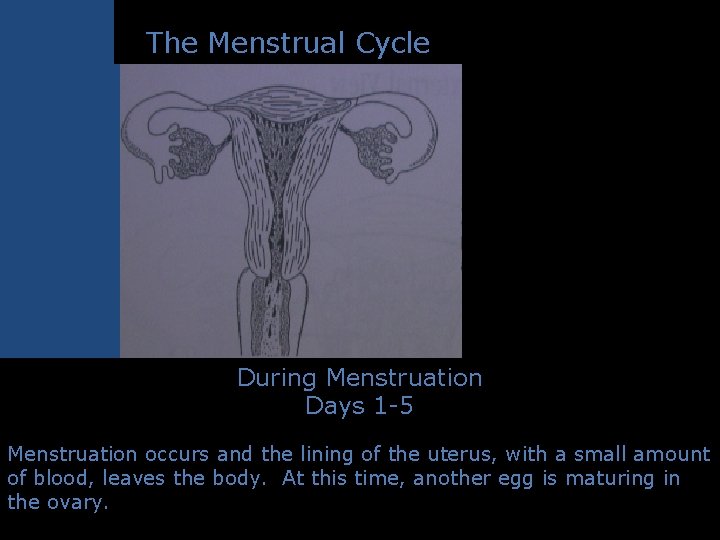 The Menstrual Cycle

During Menstruation
Days 1-5

Menstruation occurs and the lining of the uterus, with a small amount of blood, leaves the body.  At this time, another egg is maturing in the ovary.